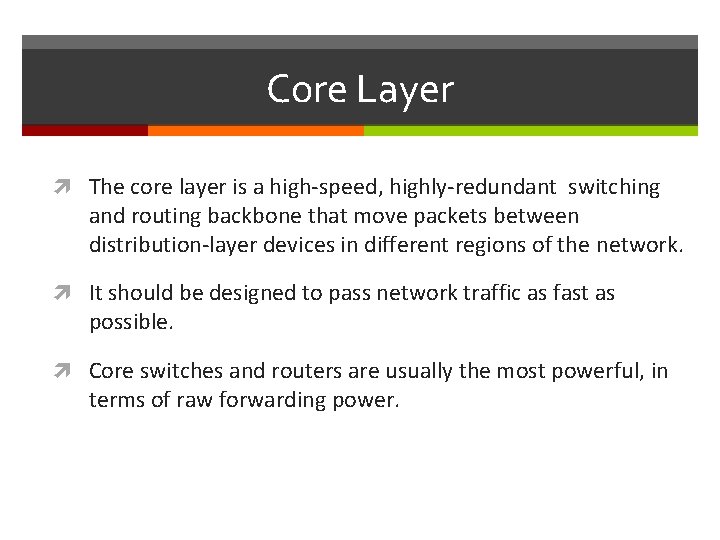 Core Layer

The core layer is a high-speed, highly-redundant switching and routing backbone that move packets between distribution-layer devices in different regions of the network.

It should be designed to pass network traffic as fast as possible.

Core switches and routers are usually the most powerful, in terms of raw forwarding power.